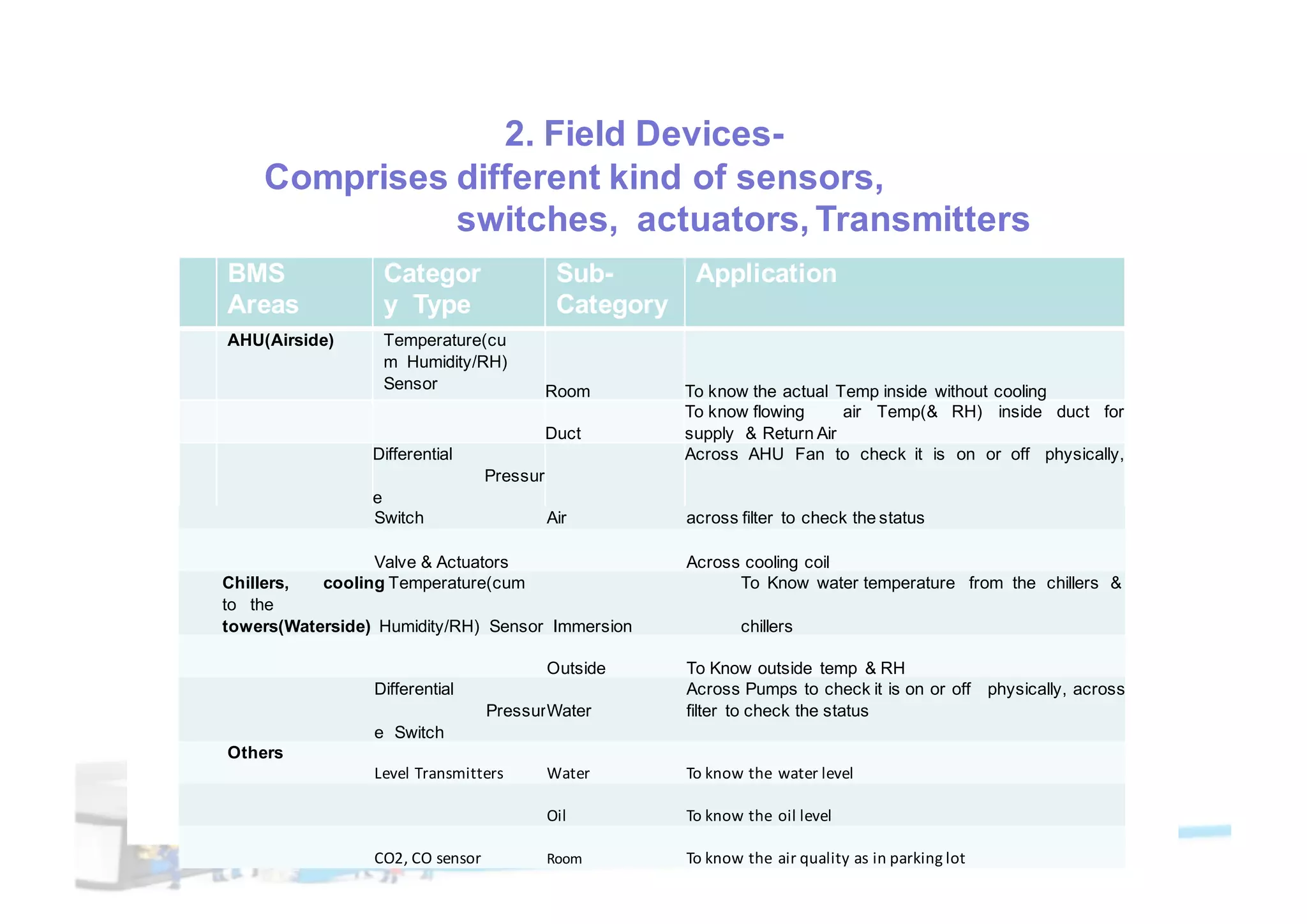 2. Field Devices-
Comprises different kind of sensors, switches, actuators, Transmitters

| BMS Areas | Category Type | Sub-Category | Application |
|---|---|---|---|
| AHU(Airside) | Temperature(cum Humidity/RH) Sensor | Room | To know the actual Temp inside without cooling |
| | | Duct | To know flowing air Temp(& RH) inside duct for supply & Return Air |
| | Differential Pressure Switch | Air | Across AHU Fan to check it is on or off physically, across filter to check the status |
| | Valve & Actuators | | Across cooling coil |
| Chillers, cooling towers(Waterside) | Temperature(cum Humidity/RH) Sensor | Immersion | To Know water temperature from the chillers & to the chillers |
| | | Outside | To Know outside temp & RH |
| | Differential Pressure Switch | Water | Across Pumps to check it is on or off physically, across filter to check the status |
| Others | Level Transmitters | Water | To know the water level |
| | | Oil | To know the oil level |
| | CO2, CO sensor | Room | To know the air quality as in parking lot |